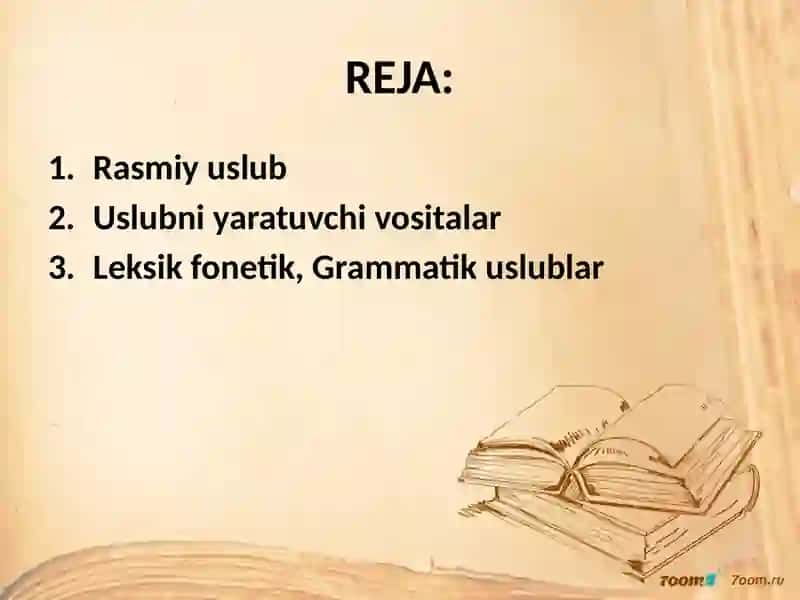 REJA:

1. Rasmiy uslub
2. Uslubni yaratuvchi vositalar
3. Leksik fonetik, Grammatik uslublar

7oom 7oom.ru